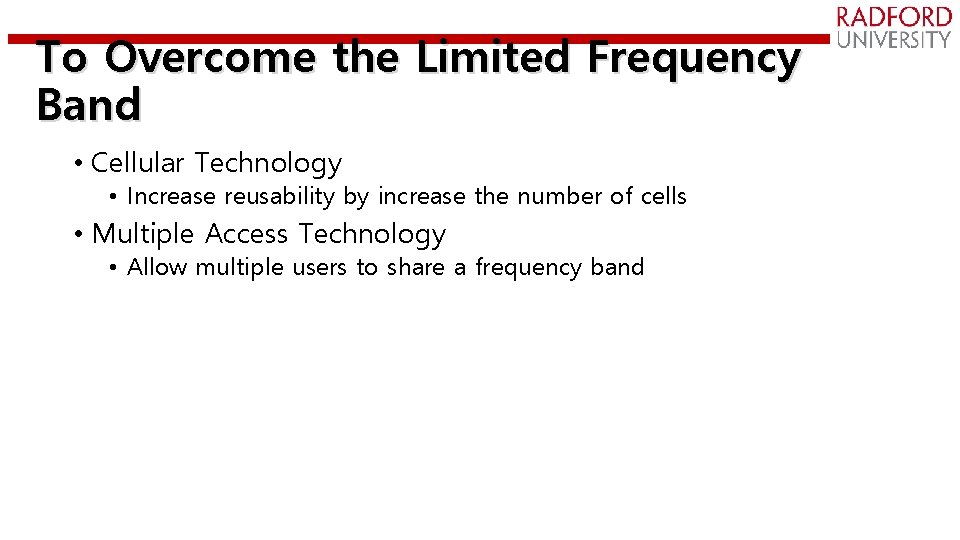 RADFORD
UNIVERSITY

To Overcome the Limited Frequency Band

• Cellular Technology
  • Increase reusability by increase the number of cells
• Multiple Access Technology
  • Allow multiple users to share a frequency band